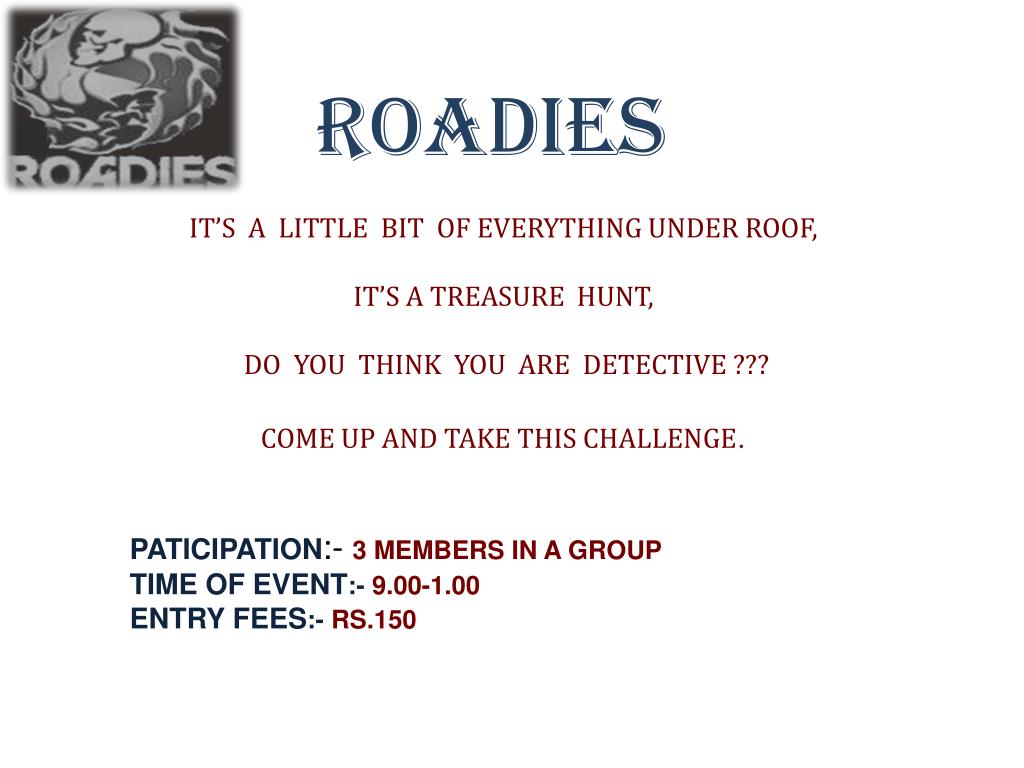 ROADIES

ROADIES

IT'S A LITTLE BIT OF EVERYTHING UNDER ROOF,

IT'S A TREASURE HUNT,

DO YOU THINK YOU ARE DETECTIVE ???

COME UP AND TAKE THIS CHALLENGE.

PATICIPATION:- 3 MEMBERS IN A GROUP
TIME OF EVENT:- 9.00-1.00
ENTRY FEES:- RS.150